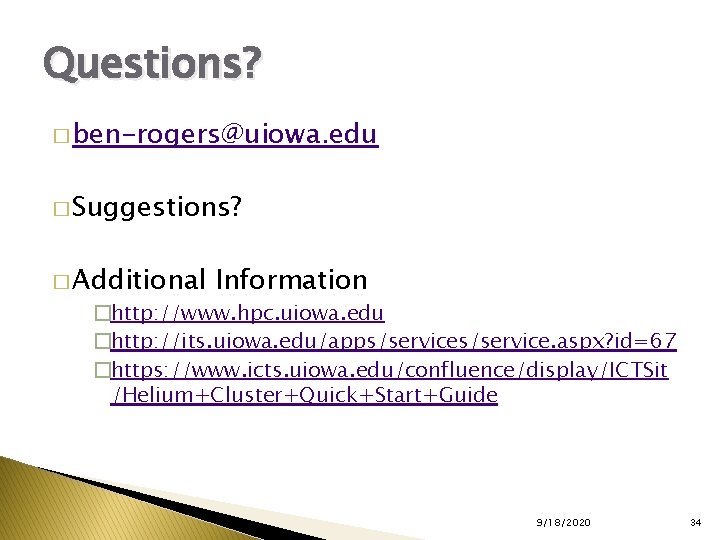 Questions?

ben-rogers@uiowa.edu

Suggestions?

Additional Information

http://www.hpc.uiowa.edu

http://its.uiowa.edu/apps/services/service.aspx?id=67

https://www.icts.uiowa.edu/confluence/display/ICTSit/Helium+Cluster+Quick+Start+Guide

9/18/2020

34